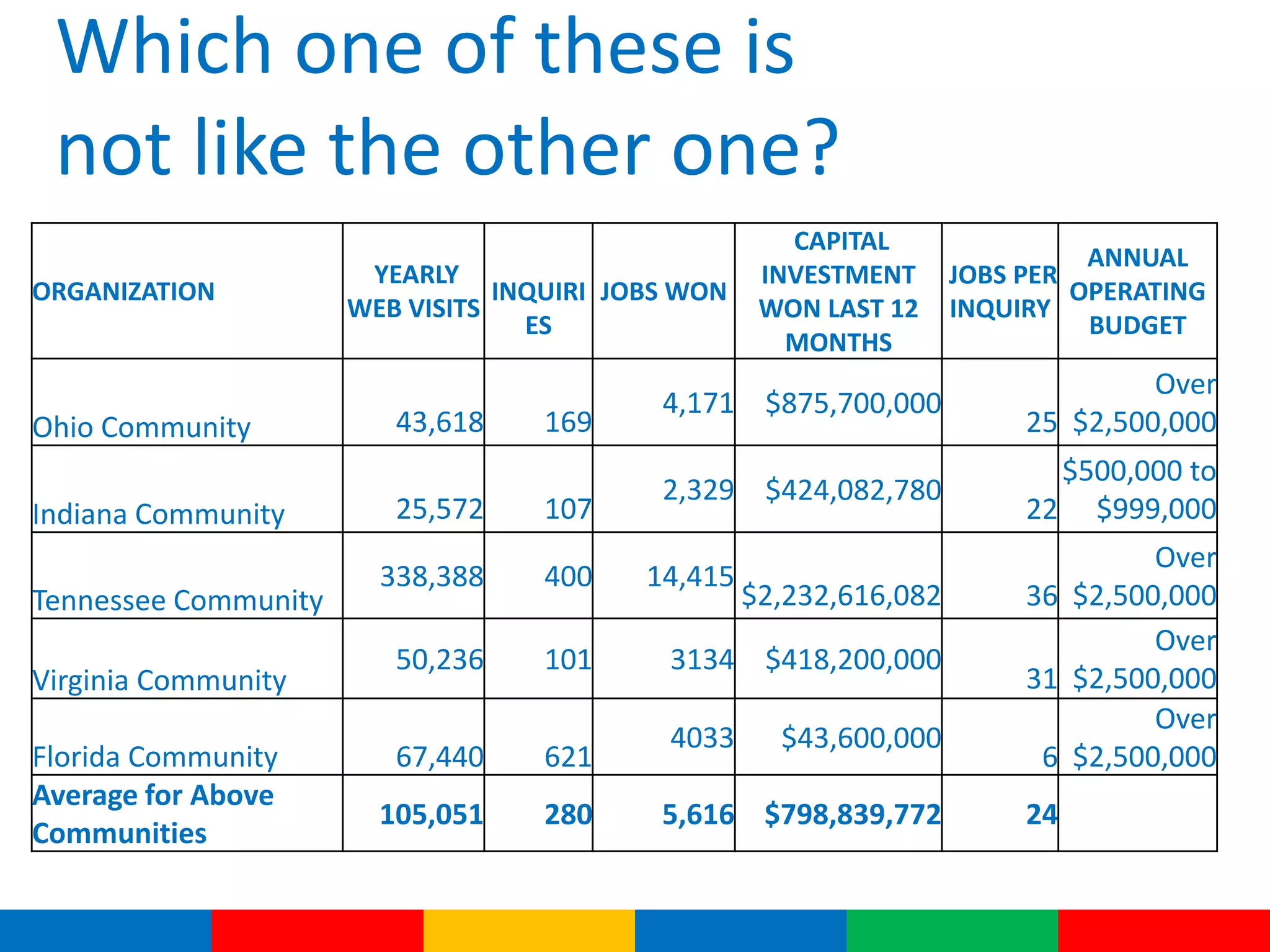 Which one of these is not like the other one?

| ORGANIZATION | YEARLY WEB VISITS | INQUIRIES | JOBS WON | CAPITAL INVESTMENT WON LAST 12 MONTHS | JOBS PER INQUIRY | ANNUAL OPERATING BUDGET |
|---|---|---|---|---|---|---|
| Ohio Community | 43,618 | 169 | 4,171 | \$875,700,000 | 25 | Over \$2,500,000 |
| Indiana Community | 25,572 | 107 | 2,329 | \$424,082,780 | 22 | \$500,000 to \$999,000 |
| Tennessee Community | 338,388 | 400 | 14,415 | \$2,232,616,082 | 36 | Over \$2,500,000 |
| Virginia Community | 50,236 | 101 | 3134 | \$418,200,000 | 31 | Over \$2,500,000 |
| Florida Community | 67,440 | 621 | 4033 | \$43,600,000 | 6 | Over \$2,500,000 |
| **Average for Above Communities** | **105,051** | **280** | **5,616** | **\$798,839,772** | **24** | |